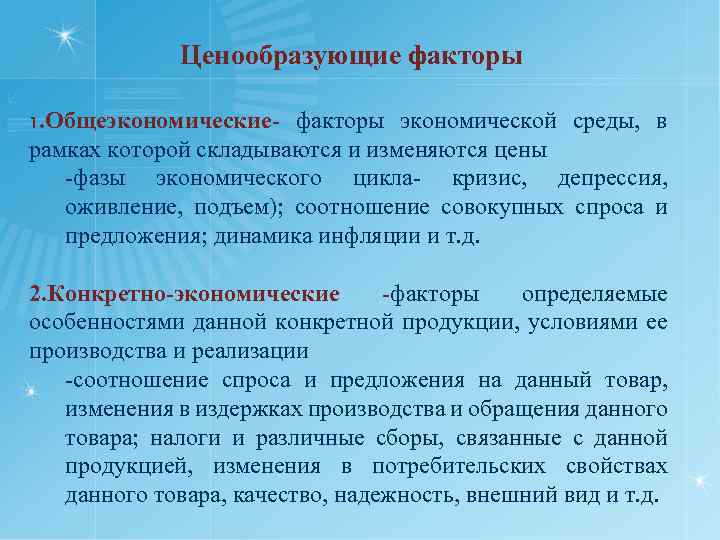 Ценообразующие факторы

1.Общеэкономические- факторы экономической среды, в рамках которой складываются и изменяются цены

-фазы экономического цикла- кризис, депрессия, оживление, подъем); соотношение совокупных спроса и предложения; динамика инфляции и т.д.

2.Конкретно-экономические -факторы определяемые особенностями данной конкретной продукции, условиями ее производства и реализации

-соотношение спроса и предложения на данный товар, изменения в издержках производства и обращения данного товара; налоги и различные сборы, связанные с данной продукцией, изменения в потребительских свойствах данного товара, качество, надежность, внешний вид и т.д.